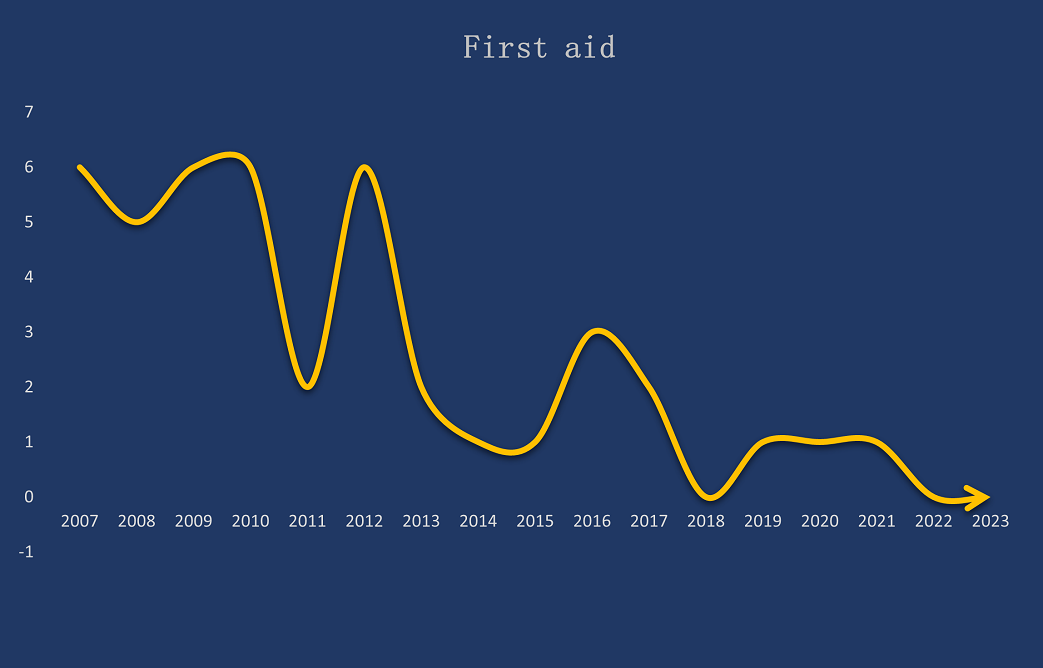 First aid

7
6
5
4
3
2
1
0
-1

2007 2008 2009 2010 2011 2012 2013 2014 2015 2016 2017 2018 2019 2020 2021 2022 2023